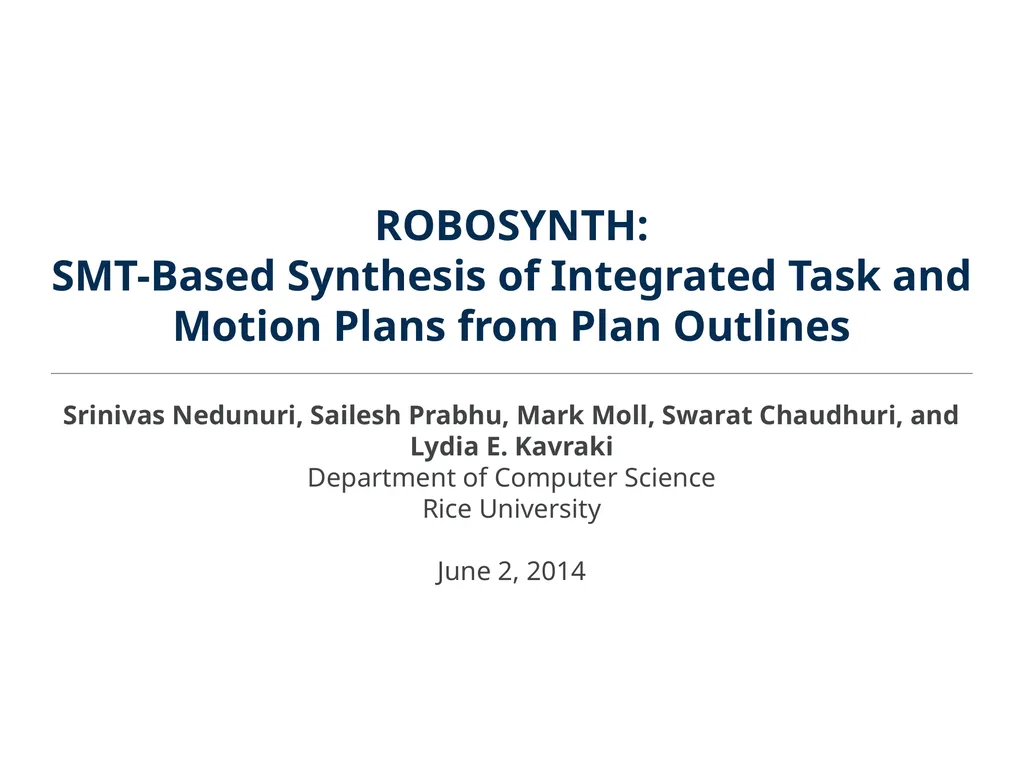 ROBOSYNTH:
SMT-Based Synthesis of Integrated Task and Motion Plans from Plan Outlines

Srinivas Nedunuri, Sailesh Prabhu, Mark Moll, Swarat Chaudhuri, and Lydia E. Kavraki
Department of Computer Science
Rice University

June 2, 2014